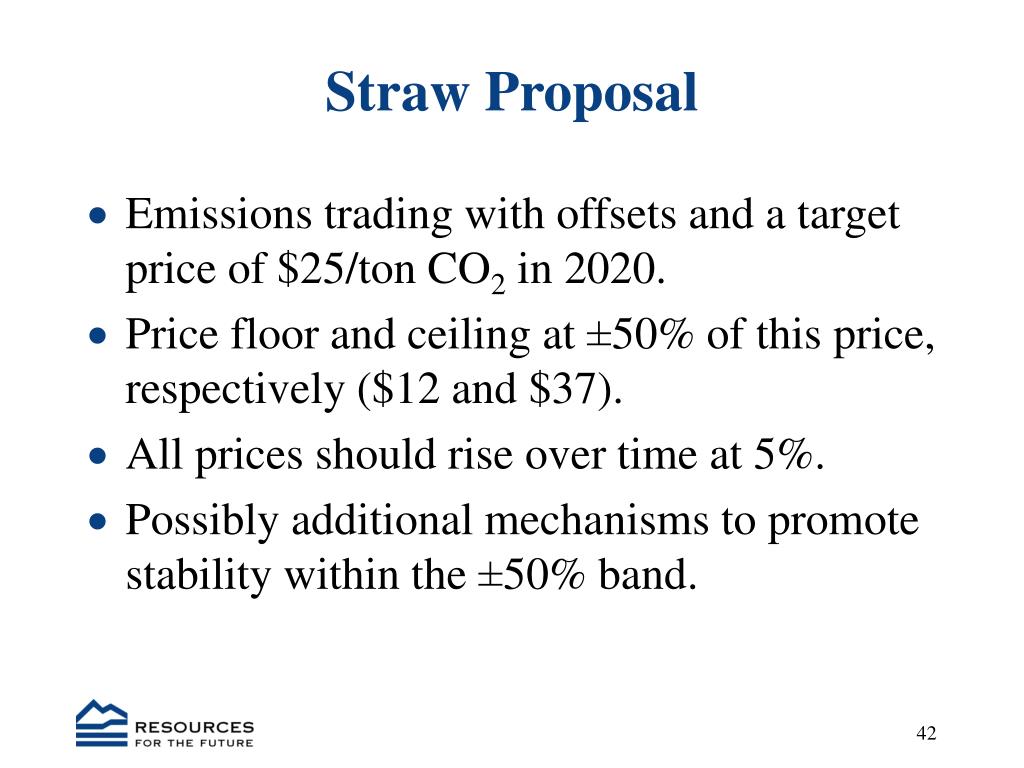 Straw Proposal

• Emissions trading with offsets and a target price of \$25/ton $CO_2$ in 2020.
• Price floor and ceiling at ±50% of this price, respectively (\$12 and \$37).
• All prices should rise over time at 5%.
• Possibly additional mechanisms to promote stability within the ±50% band.

RESOURCES FOR THE FUTURE

42